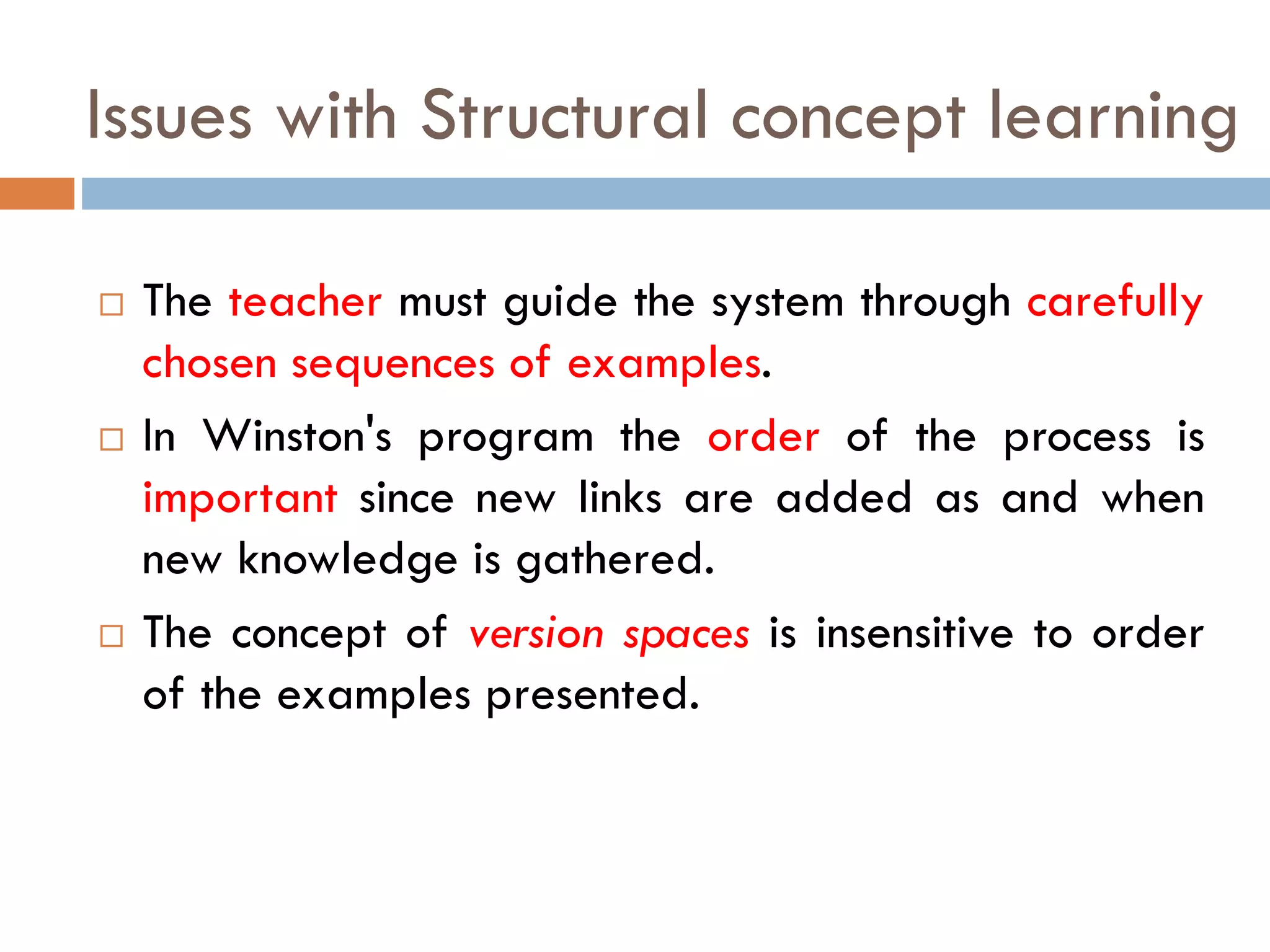 Issues with Structural concept learning

□ The teacher must guide the system through carefully chosen sequences of examples.

□ In Winston's program the order of the process is important since new links are added as and when new knowledge is gathered.

□ The concept of version spaces is insensitive to order of the examples presented.